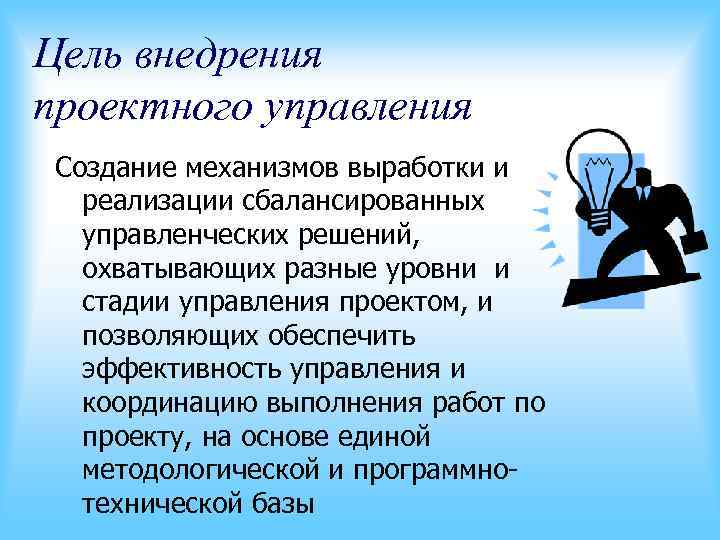 Цель внедрения проектного управления

Создание механизмов выработки и реализации сбалансированных управленческих решений, охватывающих разные уровни и стадии управления проектом, и позволяющих обеспечить эффективность управления и координацию выполнения работ по проекту, на основе единой методологической и программно-технической базы